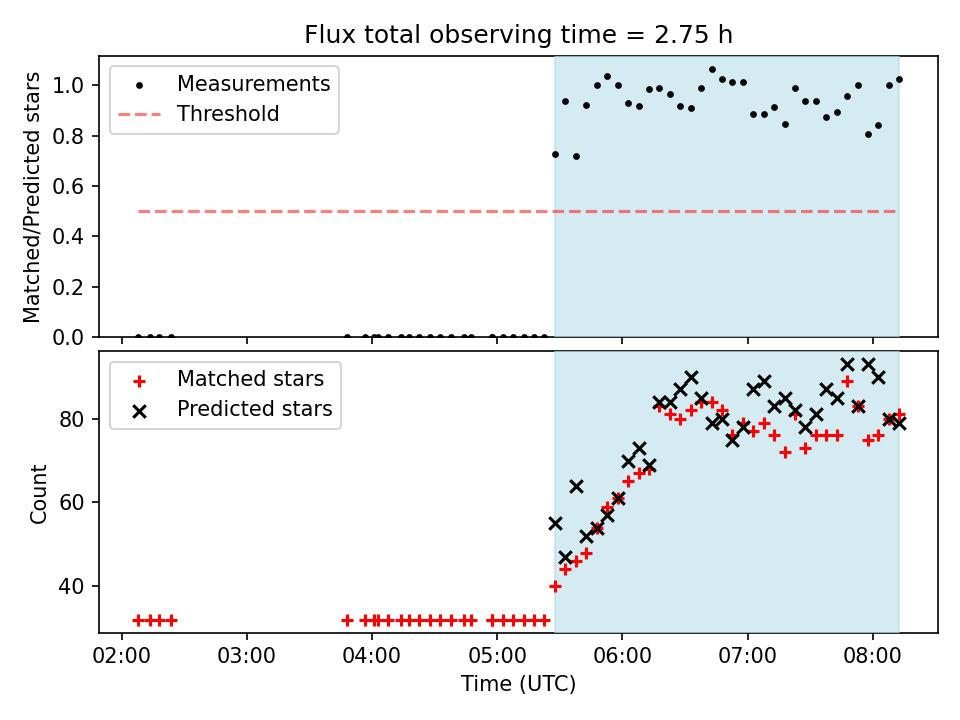 Flux total observing time = 2.75 h

Measurements
Threshold

Matched/Predicted stars

1.0
0.8
0.6
0.4
0.2
0.0

Matched stars
Predicted stars

Count

80
60
40

02:00
03:00
04:00
05:00
06:00
07:00
08:00

Time (UTC)